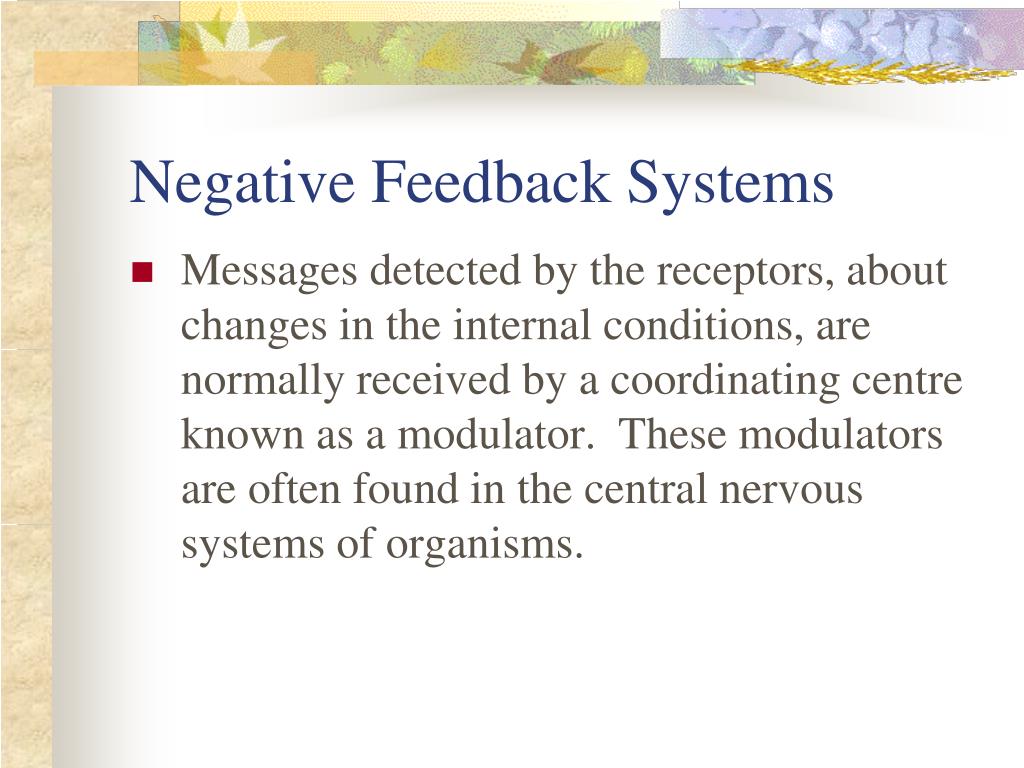 Negative Feedback Systems

Messages detected by the receptors, about changes in the internal conditions, are normally received by a coordinating centre known as a modulator.  These modulators are often found in the central nervous systems of organisms.